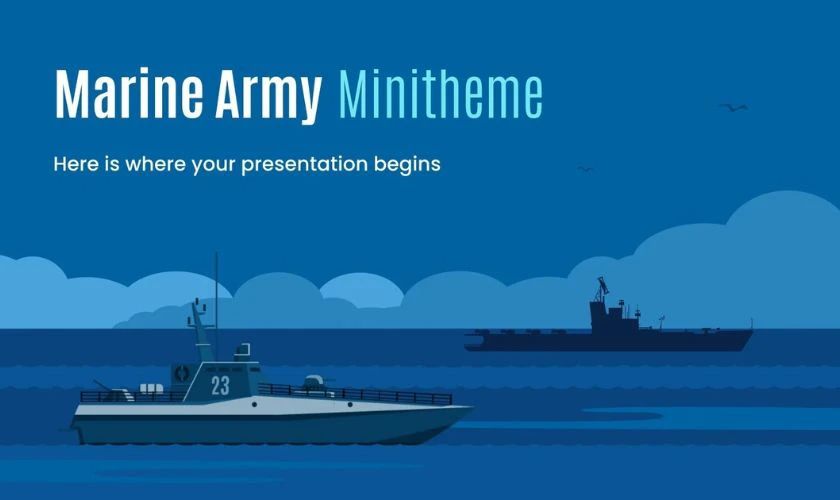 Marine Army Minitheme

Here is where your presentation begins

23